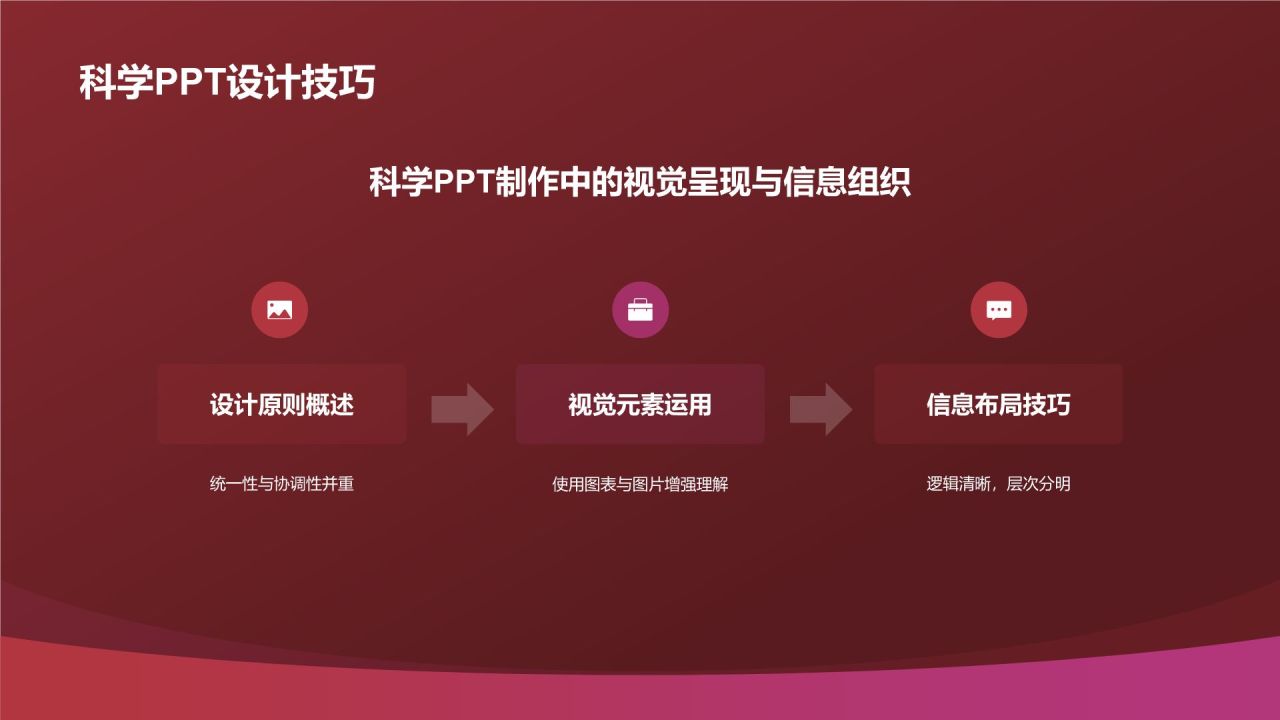 科学PPT设计技巧

科学PPT制作中的视觉呈现与信息组织

设计原则概述

统一性与协调性并重

视觉元素运用

使用图表与图片增强理解

信息布局技巧

逻辑清晰，层次分明